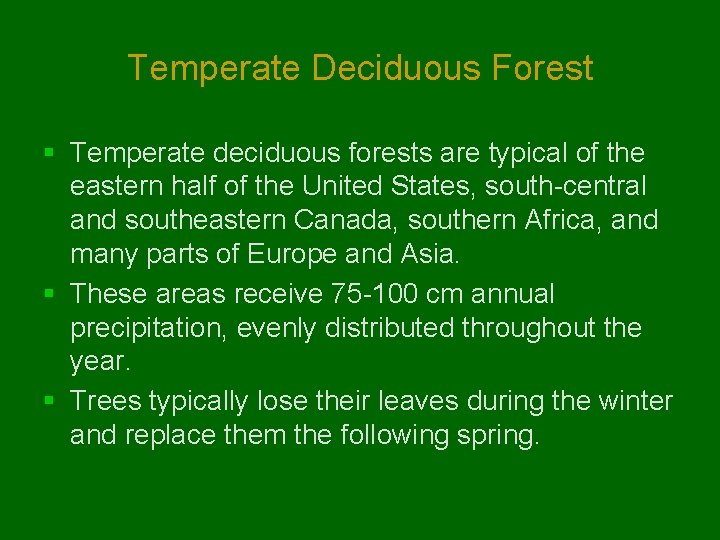 Temperate Deciduous Forest

▪ Temperate deciduous forests are typical of the eastern half of the United States, south-central and southeastern Canada, southern Africa, and many parts of Europe and Asia.

▪ These areas receive 75-100 cm annual precipitation, evenly distributed throughout the year.

▪ Trees typically lose their leaves during the winter and replace them the following spring.